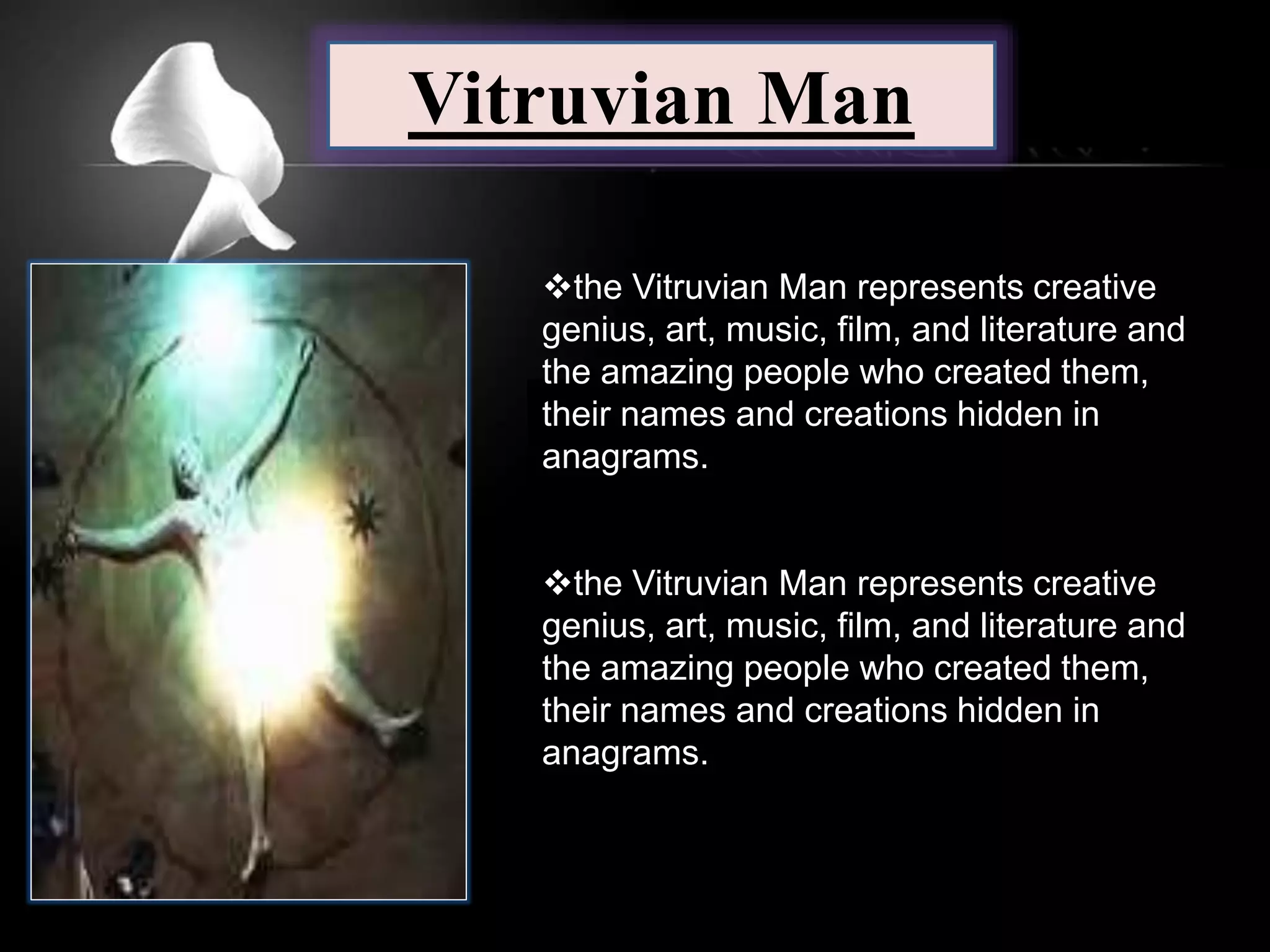 Vitruvian Man

❖the Vitruvian Man represents creative genius, art, music, film, and literature and the amazing people who created them, their names and creations hidden in anagrams.

❖the Vitruvian Man represents creative genius, art, music, film, and literature and the amazing people who created them, their names and creations hidden in anagrams.